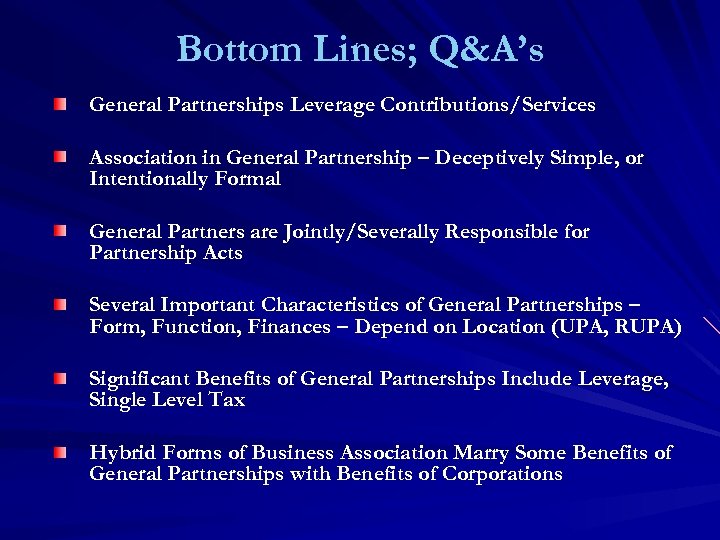 Bottom Lines; Q&A's

General Partnerships Leverage Contributions/Services

Association in General Partnership – Deceptively Simple, or Intentionally Formal

General Partners are Jointly/Severally Responsible for Partnership Acts

Several Important Characteristics of General Partnerships – Form, Function, Finances – Depend on Location (UPA, RUPA)

Significant Benefits of General Partnerships Include Leverage, Single Level Tax

Hybrid Forms of Business Association Marry Some Benefits of General Partnerships with Benefits of Corporations